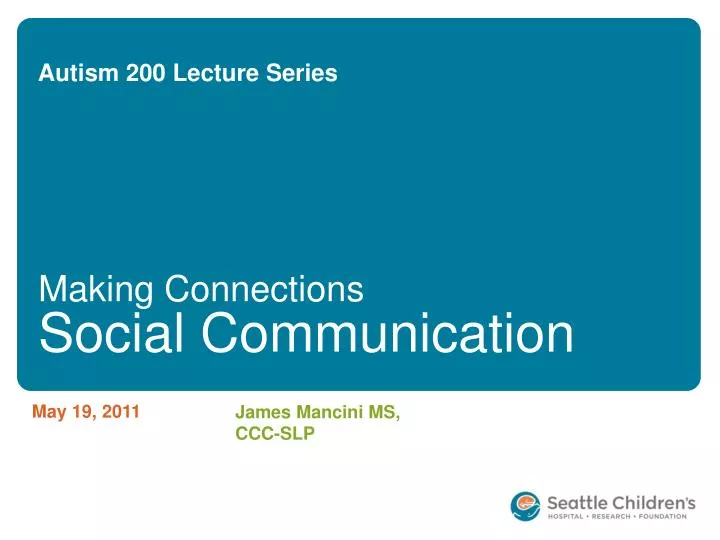 Autism 200 Lecture Series

Making Connections
Social Communication

May 19, 2011

James Mancini MS, CCC-SLP

Seattle Children's
HOSPITAL • RESEARCH • FOUNDATION